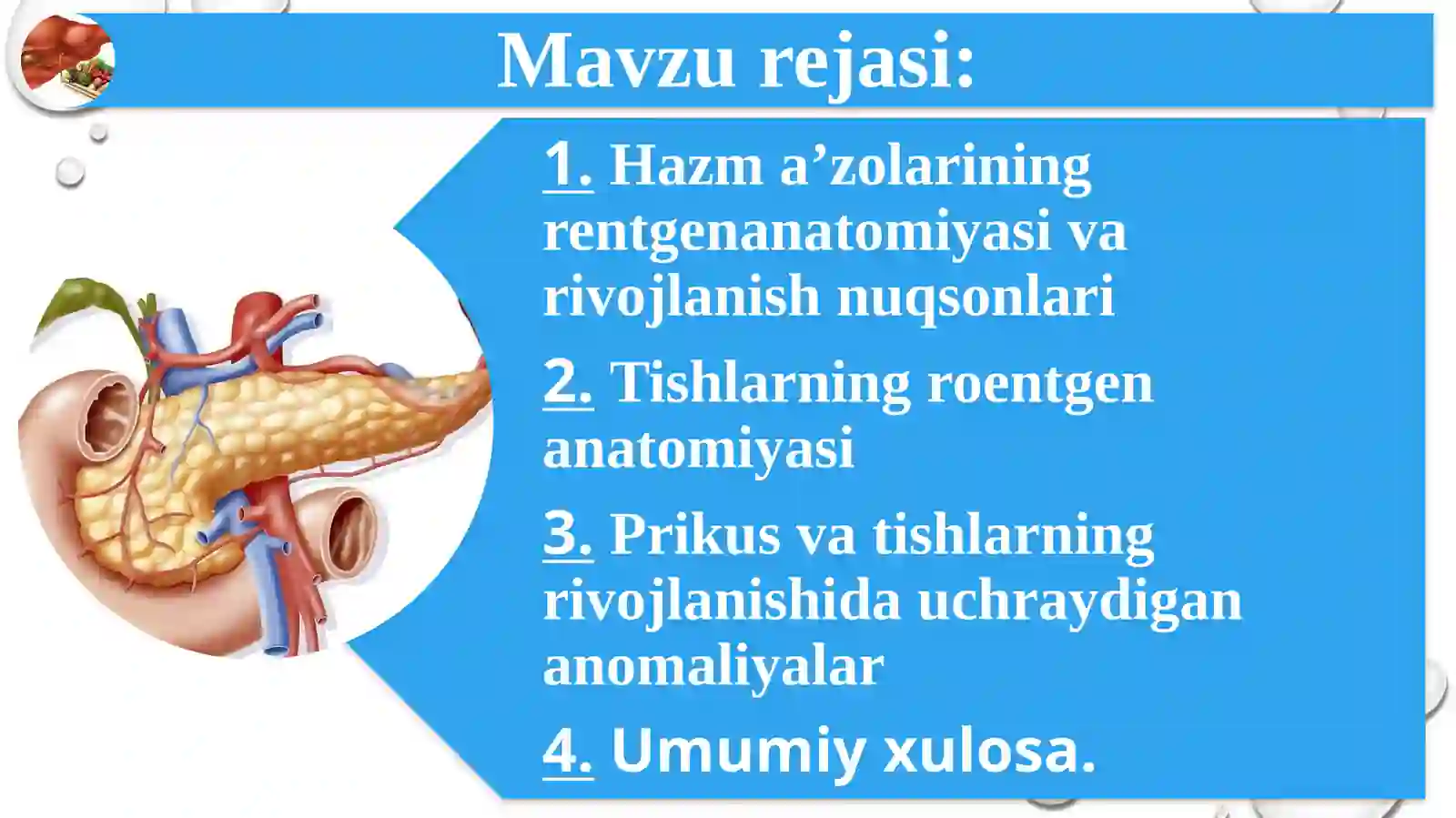 Mavzu rejasi:

1. Hazm a’zolarining rentgenanatomiyasi va rivojlanish nuqsonlari

2. Tishlarning roentgen anatomiyasi

3. Prikus va tishlarning rivojlanishida uchraydigan anomaliyalar

4. Umumiy xulosa.